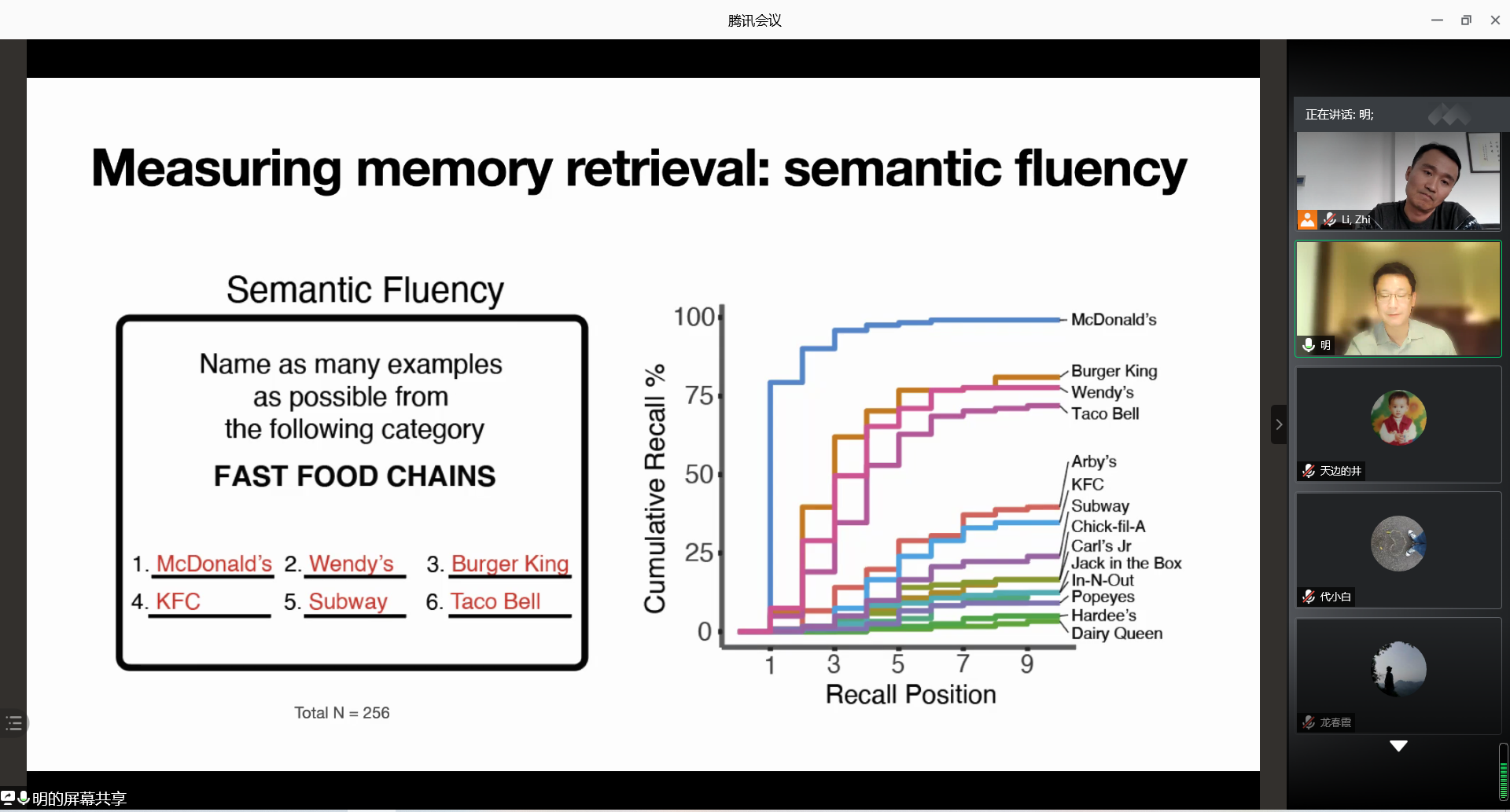 腾讯会议

Measuring memory retrieval: semantic fluency

Semantic Fluency

Name as many examples as possible from the following category

FAST FOOD CHAINS

1. McDonald's 2. Wendy's 3. Burger King
4. KFC 5. Subway 6. Taco Bell

Total N = 256

Cumulative Recall %

100
75
50
25
0

1 3 5 7 9

Recall Position

McDonald's
Burger King
Wendy's
Taco Bell
Arby's
KFC
Subway
Chick-fil-A
Carl's Jr
Jack in the Box
In-N-Out
Popeyes
Hardee's
Dairy Queen

正在讲话: 明;

Li, Zhi

明

天边的井

代小白

龙春霞

明的屏幕共享